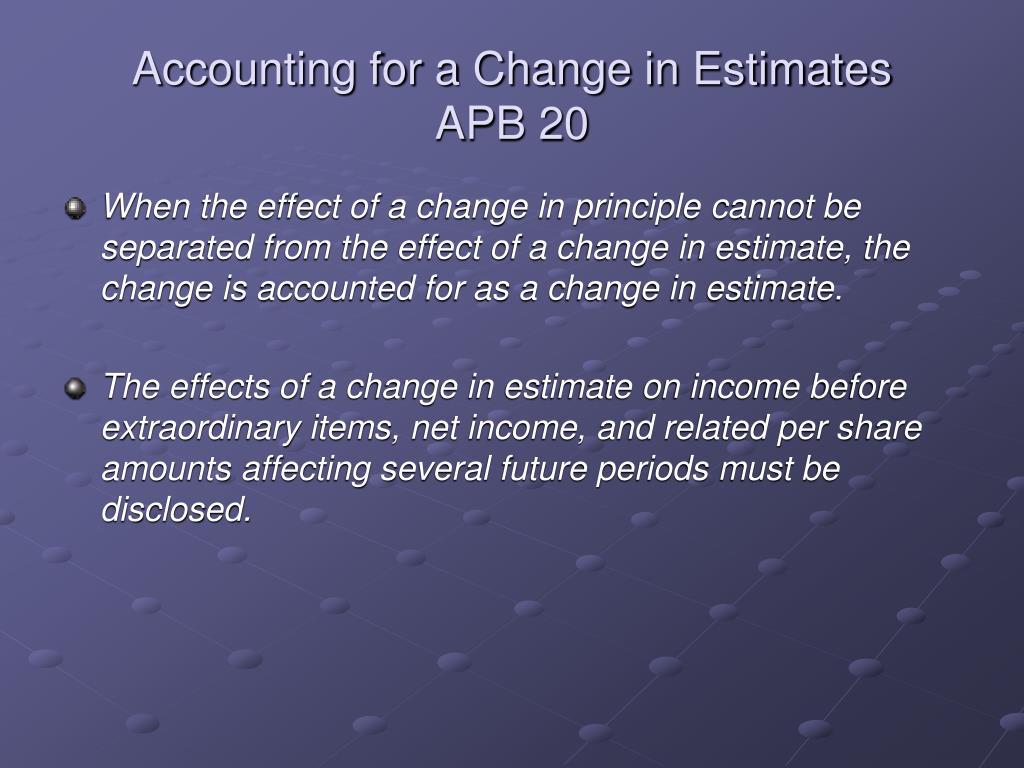 Accounting for a Change in Estimates
APB 20

When the effect of a change in principle cannot be separated from the effect of a change in estimate, the change is accounted for as a change in estimate.

The effects of a change in estimate on income before extraordinary items, net income, and related per share amounts affecting several future periods must be disclosed.